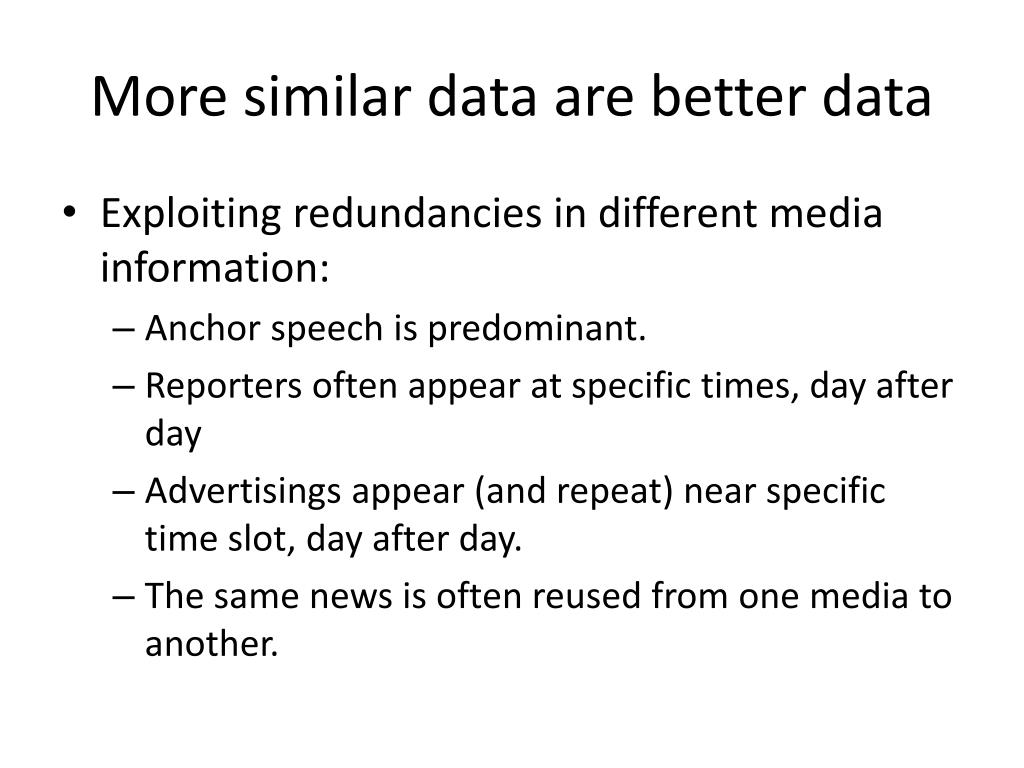 More similar data are better data

• Exploiting redundancies in different media information:
– Anchor speech is predominant.
– Reporters often appear at specific times, day after day
– Advertisings appear (and repeat) near specific time slot, day after day.
– The same news is often reused from one media to another.